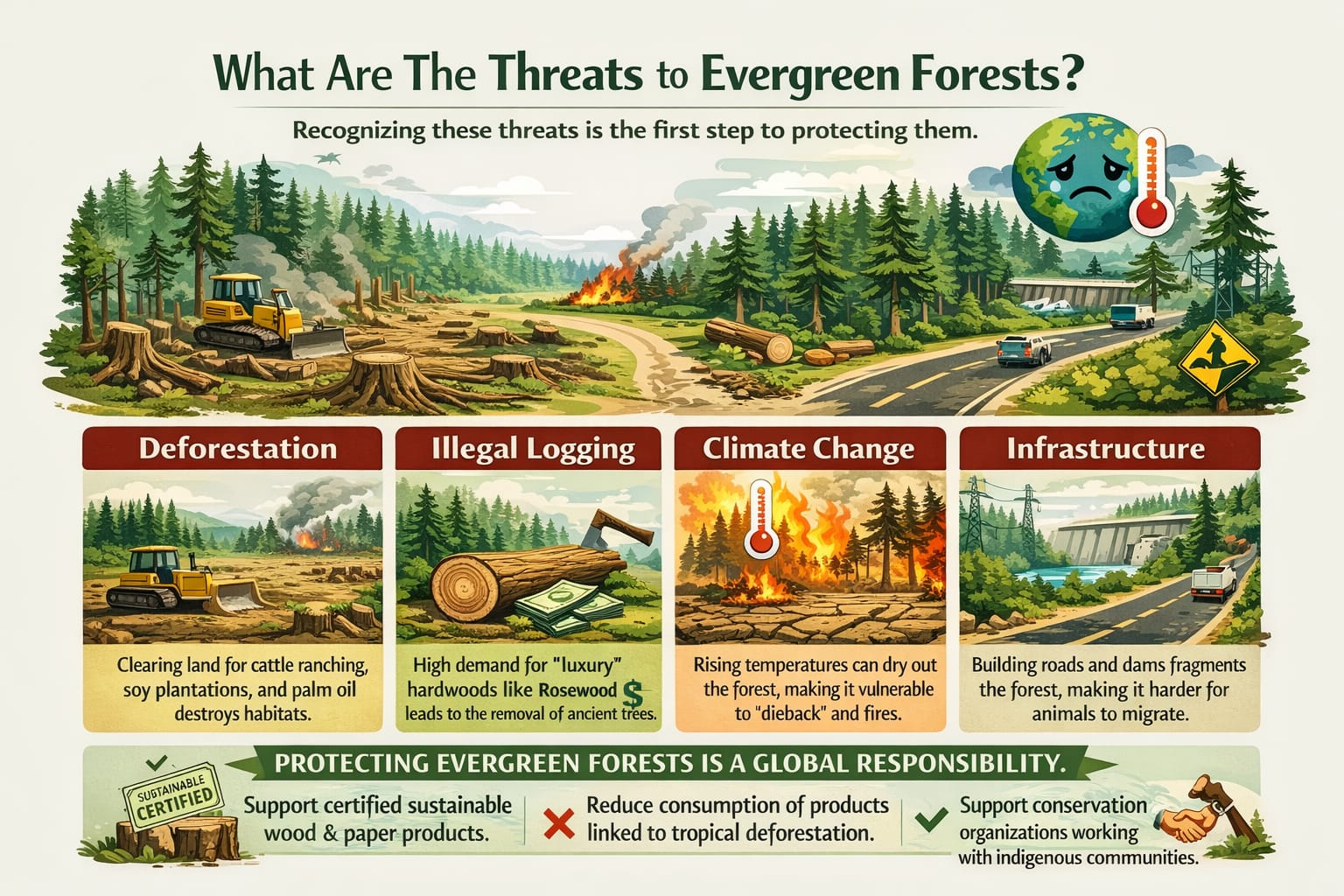 What Are The Threats to Evergreen Forests?

Recognizing these threats is the first step to protecting them.

Deforestation

Clearing land for cattle ranching, soy plantations, and palm oil destroys habitats.

Illegal Logging

High demand for "luxury" hardwoods like Rosewood $ leads to the removal of ancient trees.

Climate Change

Rising temperatures can dry out the forest, making it vulnerable to "dieback" and fires.

Infrastructure

Building roads and dams fragments the forest, making it harder for animals to migrate.

PROTECTING EVERGREEN FORESTS IS A GLOBAL RESPONSIBILITY.

SUSTAINABLE CERTIFIED

Support certified sustainable wood & paper products.

Reduce consumption of products linked to tropical deforestation.

Support conservation organizations working with indigenous communities.